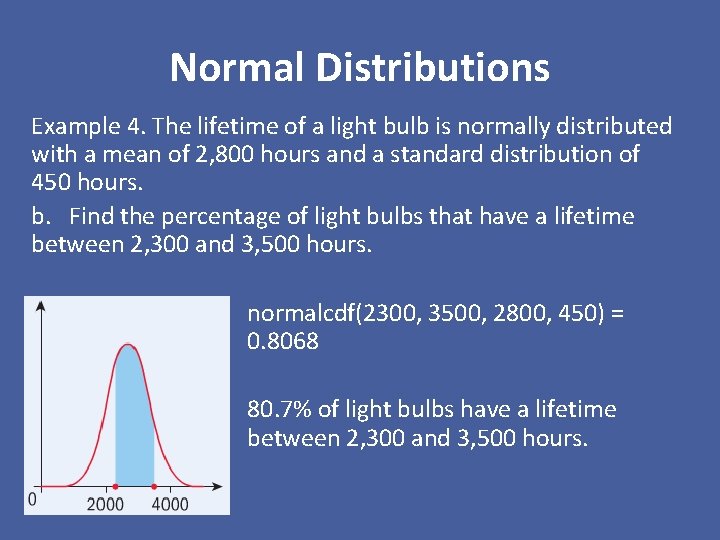 Normal Distributions

Example 4. The lifetime of a light bulb is normally distributed with a mean of 2,800 hours and a standard distribution of 450 hours.

b. Find the percentage of light bulbs that have a lifetime between 2,300 and 3,500 hours.

0

2000

4000

normalcdf(2300, 3500, 2800, 450) = 0.8068

80.7% of light bulbs have a lifetime between 2,300 and 3,500 hours.